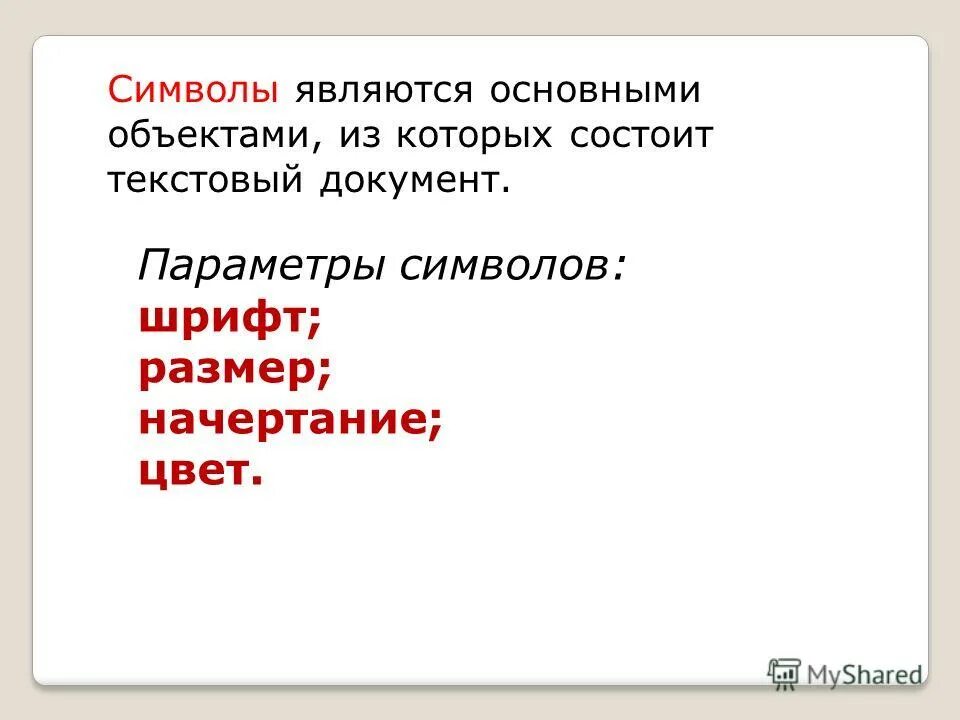 Символы являются основными объектами, из которых состоит текстовый документ.

Параметры символов:
шрифт;
размер;
начертание;
цвет.

MyShared